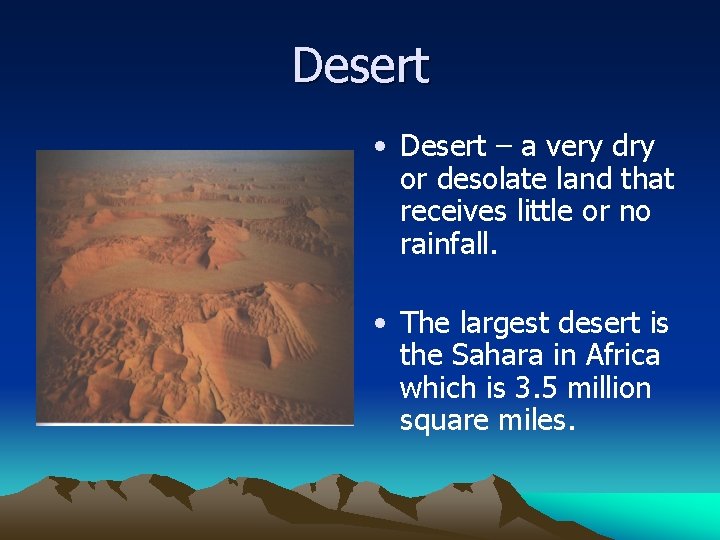 Desert

• Desert – a very dry or desolate land that receives little or no rainfall.

• The largest desert is the Sahara in Africa which is 3.5 million square miles.